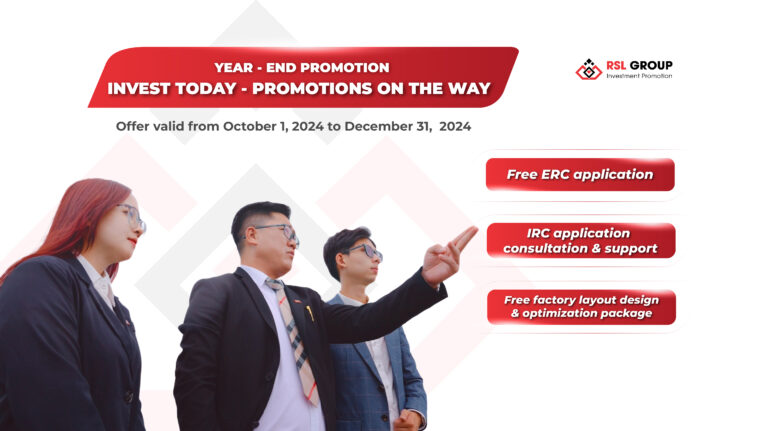 YEAR - END PROMOTION
INVEST TODAY - PROMOTIONS ON THE WAY

RSL GROUP
Investment Promotion

Offer valid from October 1, 2024 to December 31, 2024

Free ERC application

IRC application consultation & support

Free factory layout design & optimization package